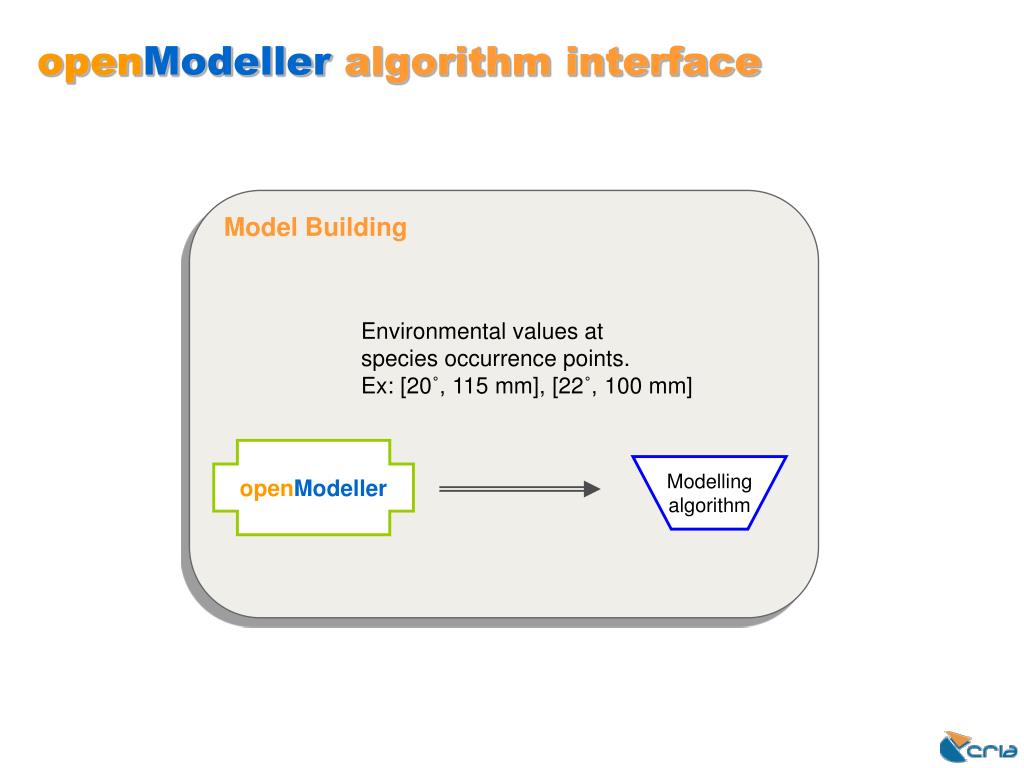 openModeller algorithm interface

Model Building

Environmental values at species occurrence points.
Ex: [20˚, 115 mm], [22˚, 100 mm]

openModeller

Modelling algorithm

cria